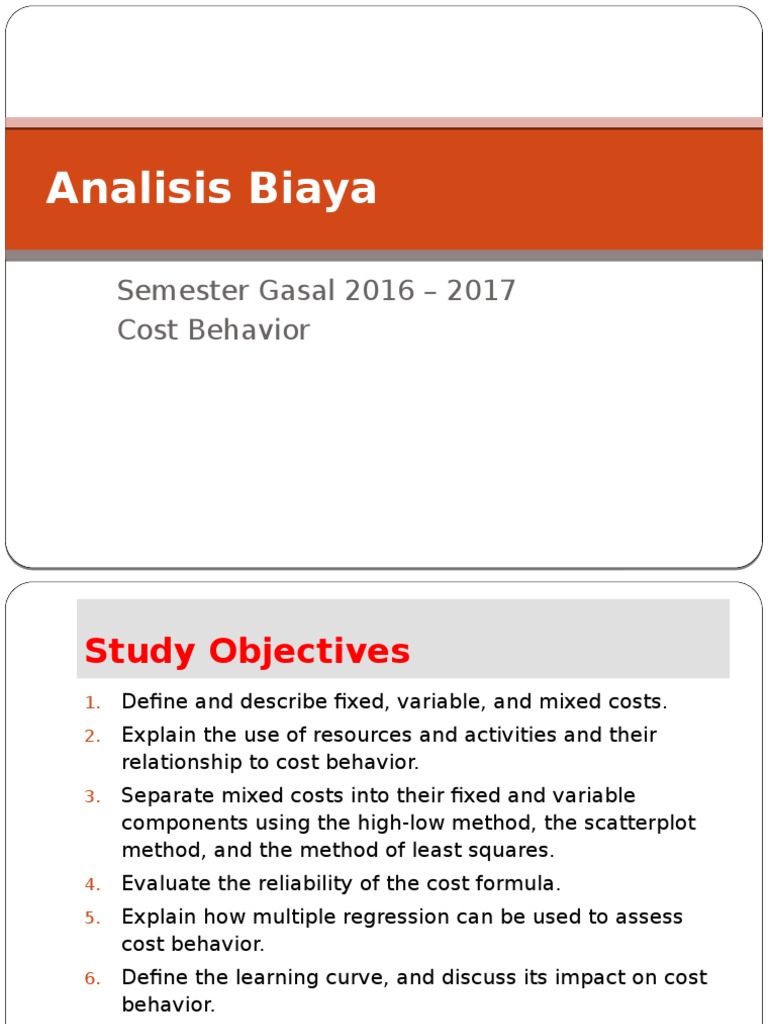 Analisis Biaya

Semester Gasal 2016 – 2017
Cost Behavior

Study Objectives

1. Define and describe fixed, variable, and mixed costs.
2. Explain the use of resources and activities and their relationship to cost behavior.
3. Separate mixed costs into their fixed and variable components using the high-low method, the scatterplot method, and the method of least squares.
4. Evaluate the reliability of the cost formula.
5. Explain how multiple regression can be used to assess cost behavior.
6. Define the learning curve, and discuss its impact on cost behavior.